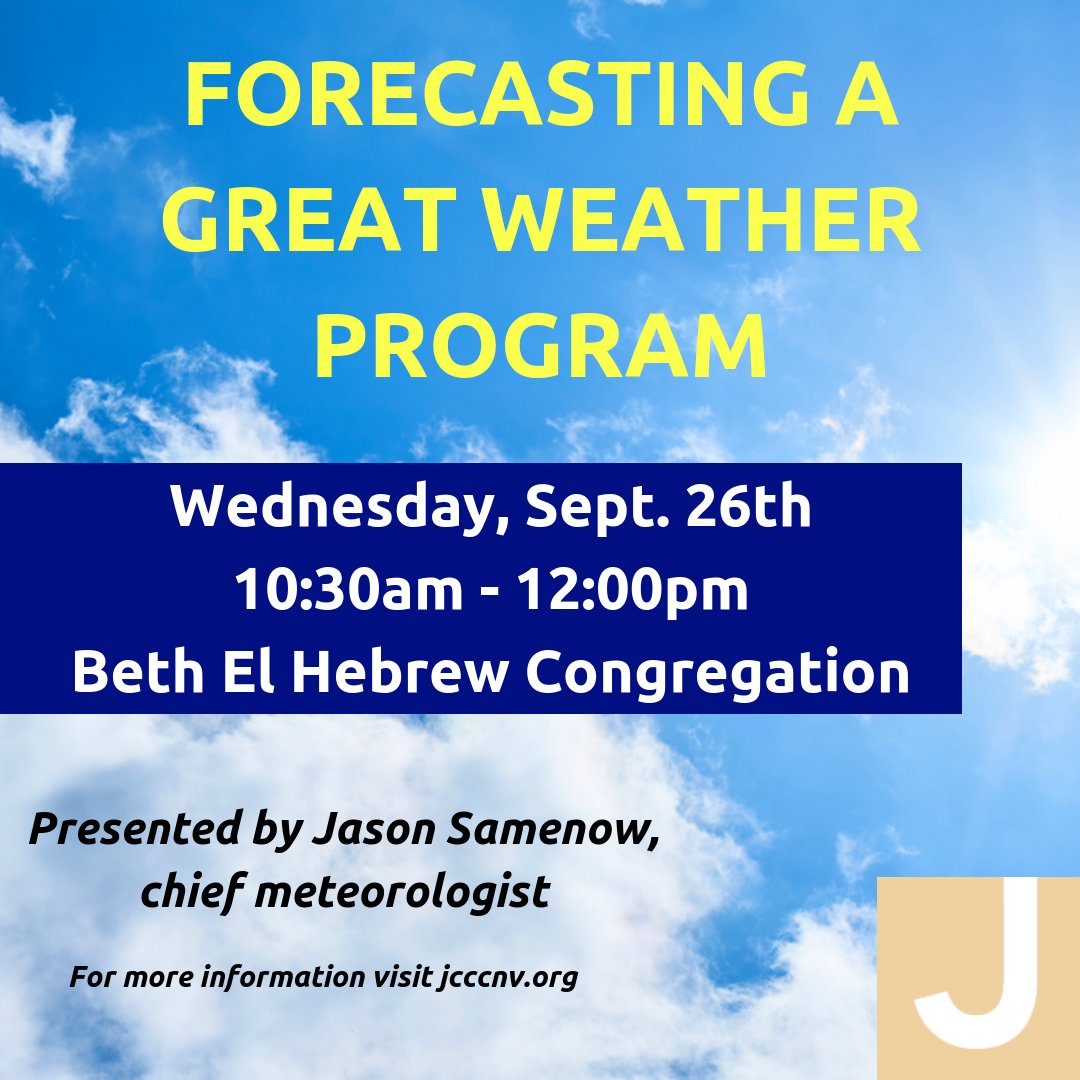 FORECASTING A GREAT WEATHER PROGRAM

Wednesday, Sept. 26th
10:30am - 12:00pm
Beth El Hebrew Congregation

Presented by Jason Samenow, chief meteorologist

For more information visit jcccnv.org

J